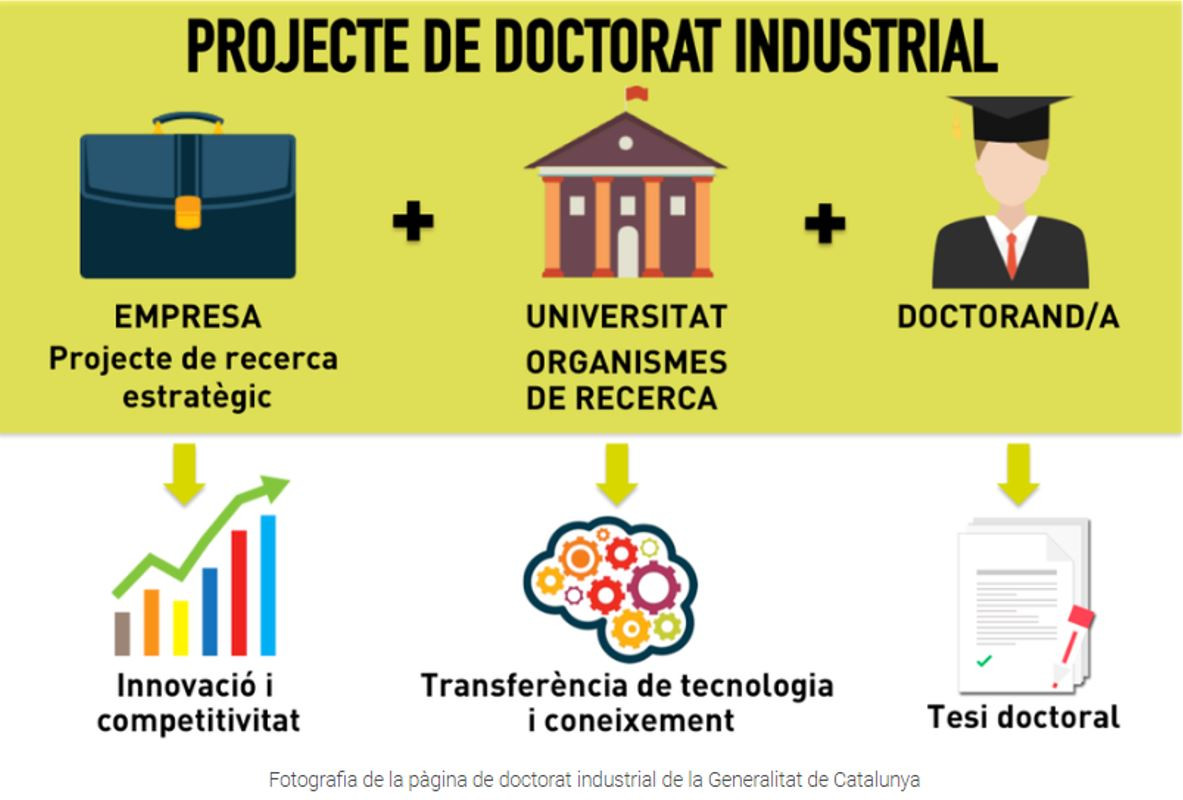 PROJECTE DE DOCTORAT INDUSTRIAL

EMPRESA
Projecte de recerca estratègic

+

UNIVERSITAT
ORGANISMES DE RECERCA

+

DOCTORAND/A

Innovació i competitivitat

Transferència de tecnologia i coneixement

Tesi doctoral

Fotografia de la pàgina de doctorat industrial de la Generalitat de Catalunya